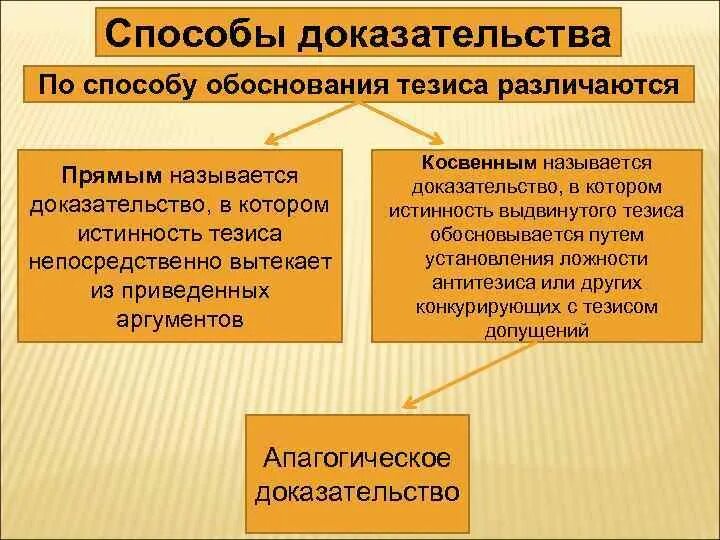 Способы доказательства

По способу обоснования тезиса различаются

Прямым называется доказательство, в котором истинность тезиса непосредственно вытекает из приведенных аргументов

Косвенным называется доказательство, в котором истинность выдвинутого тезиса обосновывается путем установления ложности антитезиса или других конкурирующих с тезисом допущений

Апагогическое доказательство